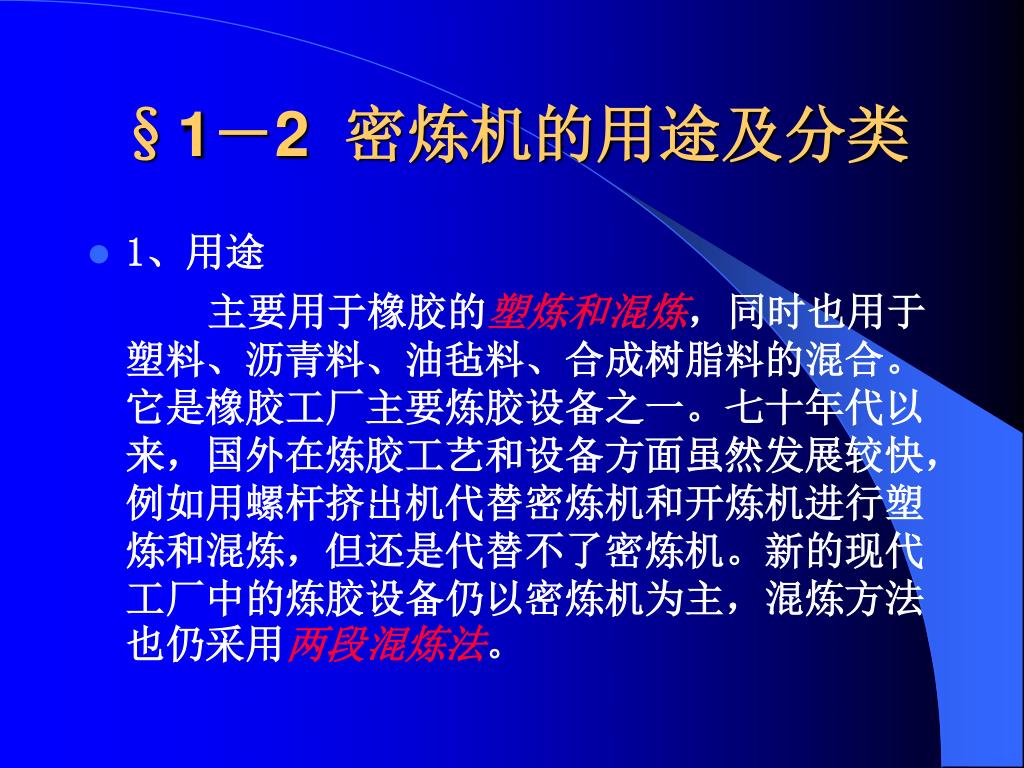 §1－2 密炼机的用途及分类

1、用途

主要用于橡胶的塑炼和混炼，同时也用于塑料、沥青料、油毡料、合成树脂料的混合。它是橡胶工厂主要炼胶设备之一。七十年代以来，国外在炼胶工艺和设备方面虽然发展较快，例如用螺杆挤出机代替密炼机和开炼机进行塑炼和混炼，但还是代替不了密炼机。新的现代工厂中的炼胶设备仍以密炼机为主，混炼方法也仍采用两段混炼法。